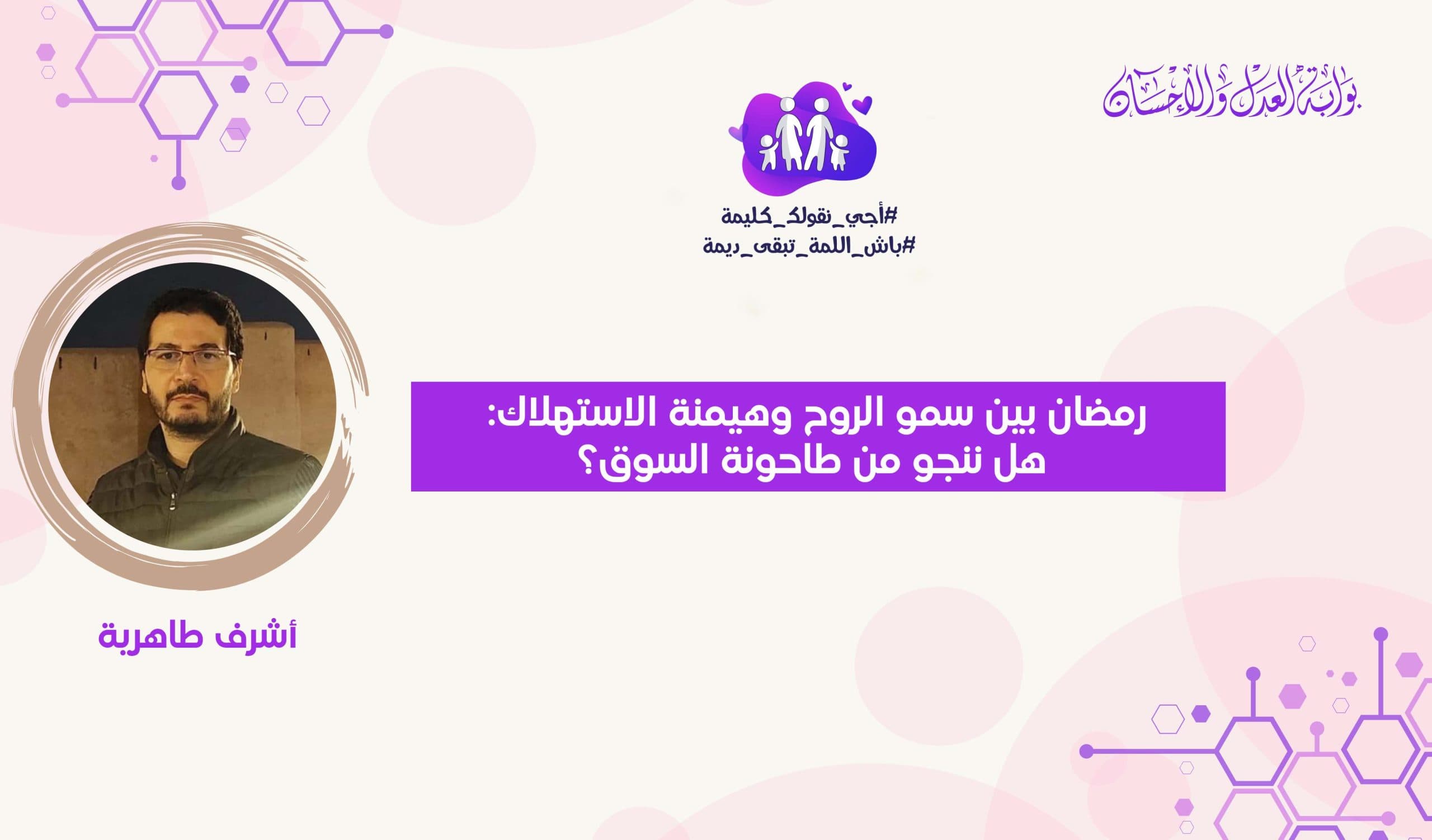 بوابة العدل والإحسان

#أجي_نقولك_كليمة
#باش_اللمة_تبقى_ديمة

رمضان بين سمو الروح وهيمنة الاستهلاك:
هل ننجو من طاحونة السوق؟

أشرف طاهرية